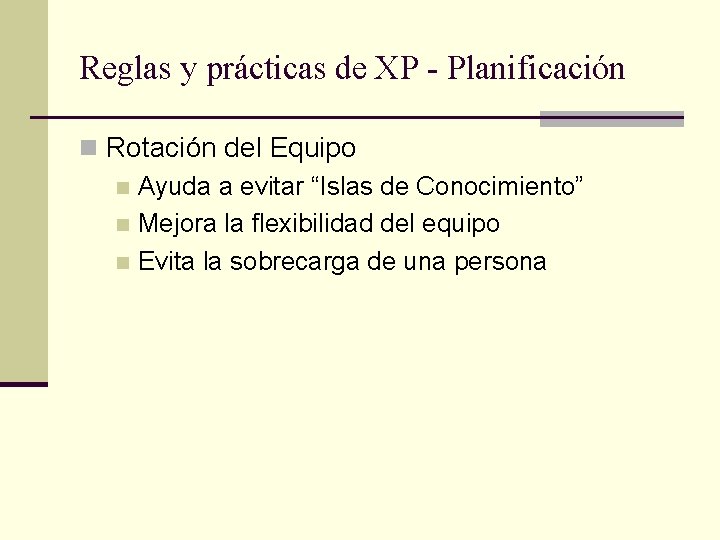 Reglas y prácticas de XP - Planificación

Rotación del Equipo

Ayuda a evitar “Islas de Conocimiento”

Mejora la flexibilidad del equipo

Evita la sobrecarga de una persona